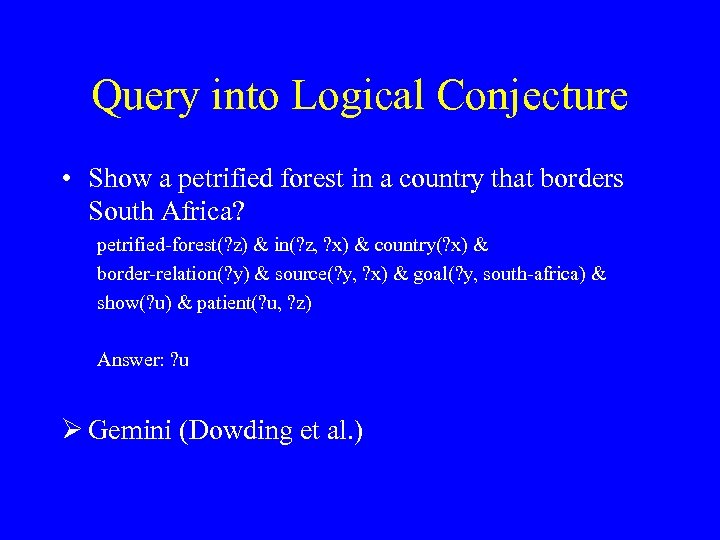 Query into Logical Conjecture

• Show a petrified forest in a country that borders South Africa?

petrified-forest(?z) & in(?z, ?x) & country(?x) & border-relation(?y) & source(?y, ?x) & goal(?y, south-africa) & show(?u) & patient(?u, ?z)

Answer: ?u

➢ Gemini (Dowding et al.)